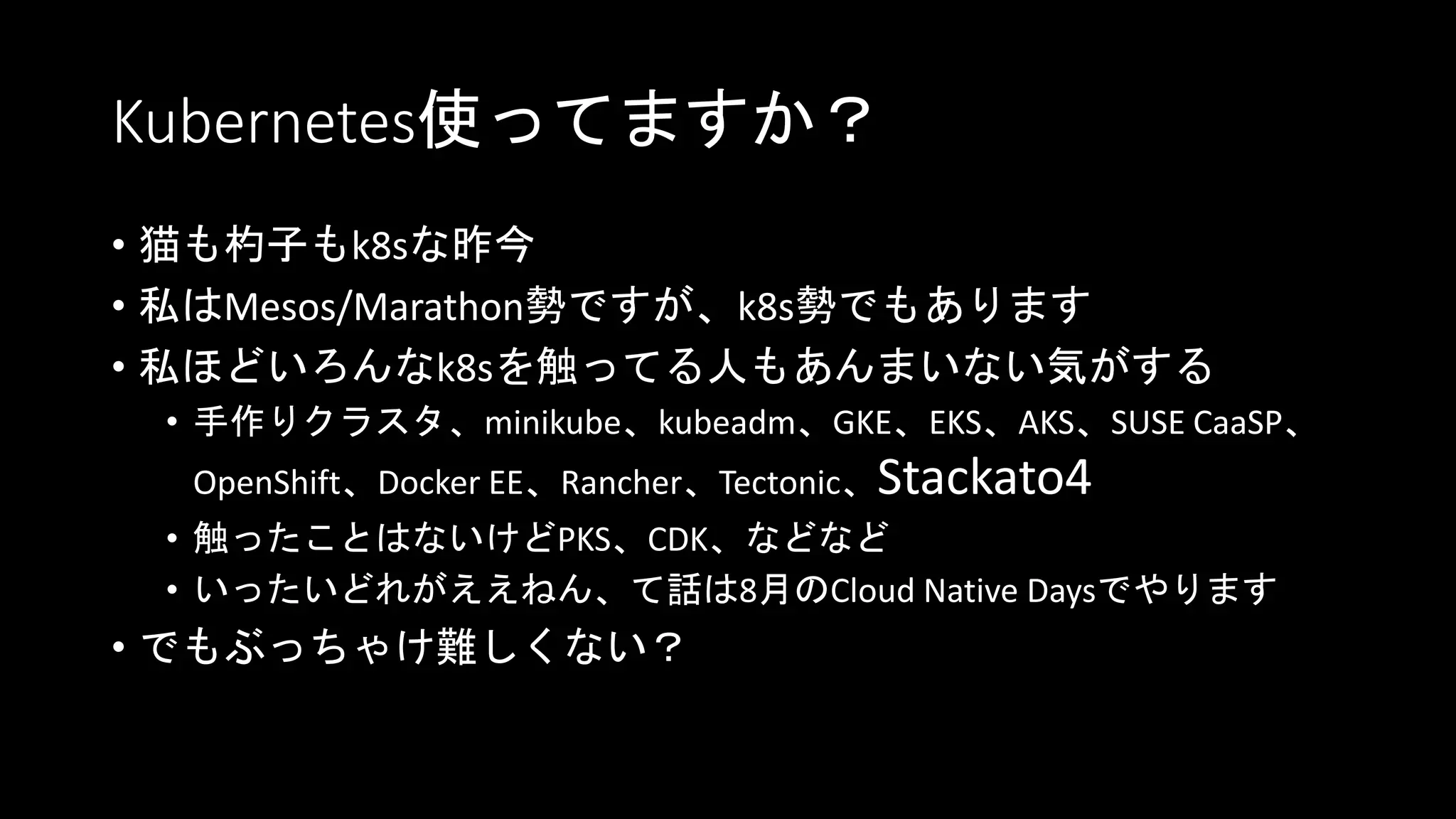 Kubernetes使ってますか？

• 猫も杓子もk8sな昨今
• 私はMesos/Marathon勢ですが、k8s勢でもあります
• 私ほどいろんなk8sを触ってる人もあんまいない気がする
  • 手作りクラスタ、minikube、kubeadm、GKE、EKS、AKS、SUSE CaaSP、OpenShift、Docker EE、Rancher、Tectonic、Stackato4
  • 触ったことはないけどPKS、CDK、などなど
  • いったいどれがええねん、て話は8月のCloud Native Daysでやります
• でもぶっちゃけ難しくない？